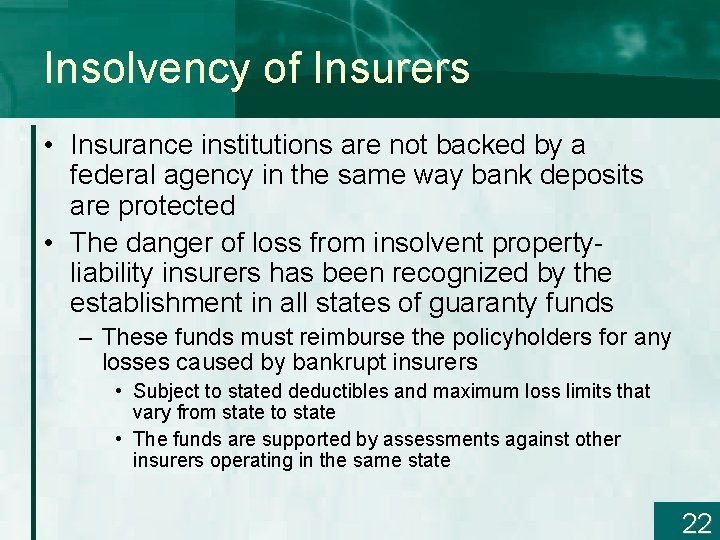 Insolvency of Insurers

• Insurance institutions are not backed by a federal agency in the same way bank deposits are protected

• The danger of loss from insolvent property-liability insurers has been recognized by the establishment in all states of guaranty funds

– These funds must reimburse the policyholders for any losses caused by bankrupt insurers

• Subject to stated deductibles and maximum loss limits that vary from state to state

• The funds are supported by assessments against other insurers operating in the same state

22